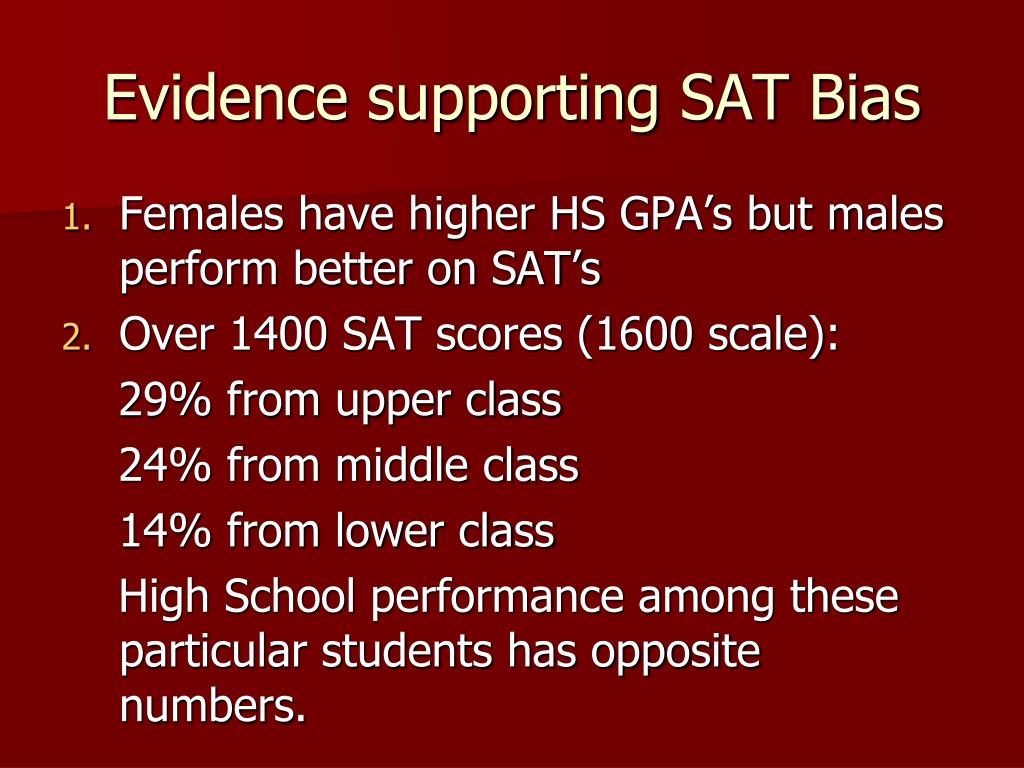 Evidence supporting SAT Bias

1. Females have higher HS GPA’s but males perform better on SAT’s
2. Over 1400 SAT scores (1600 scale):

29% from upper class

24% from middle class

14% from lower class

High School performance among these particular students has opposite numbers.